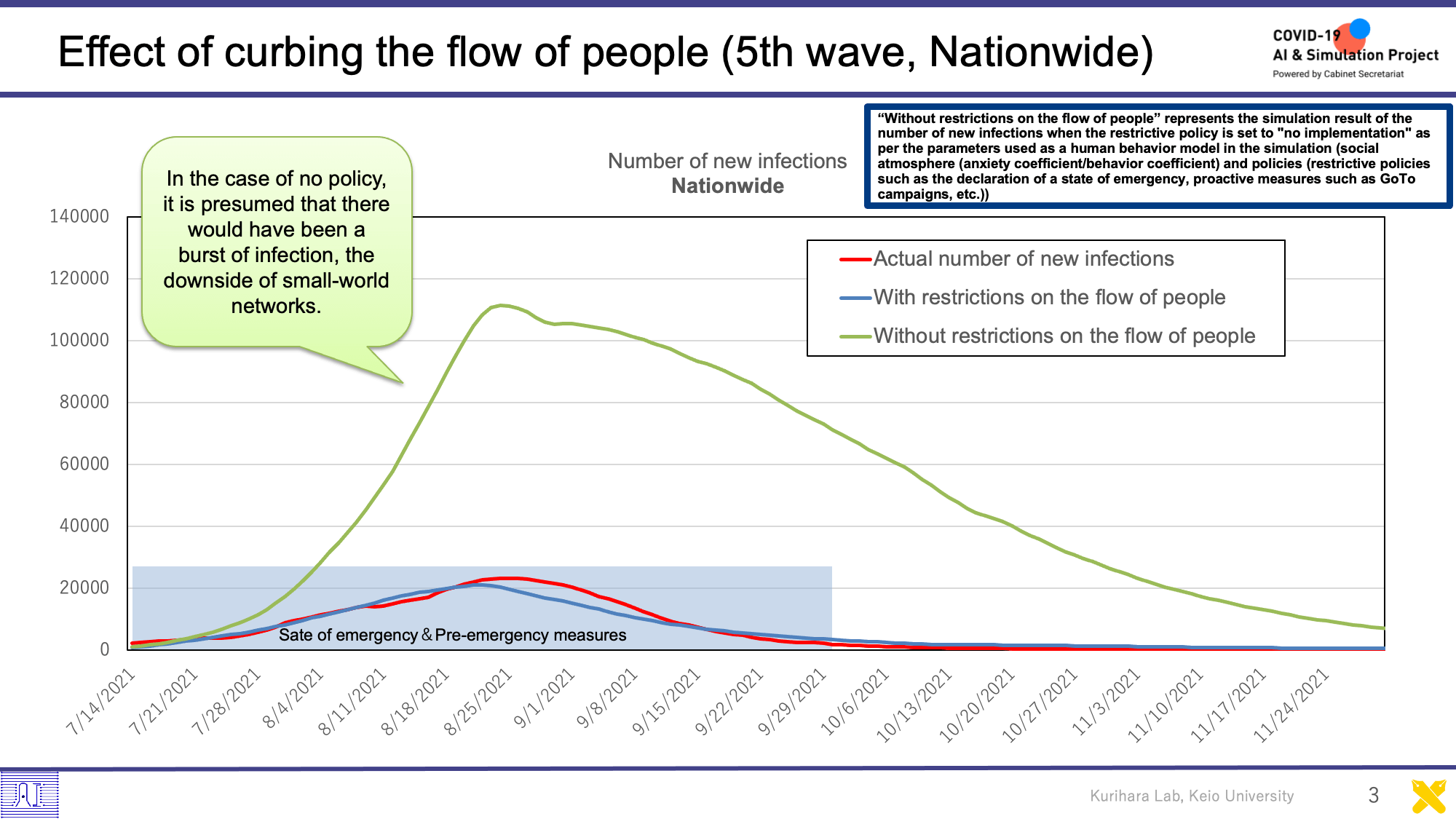 Effect of curbing the flow of people (5th wave, Nationwide)

COVID-19
AI & Simulation Project
Powered by Cabinet Secretariat

“Without restrictions on the flow of people” represents the simulation result of the number of new infections when the restrictive policy is set to "no implementation" as per the parameters used as a human behavior model in the simulation (social atmosphere (anxiety coefficient/behavior coefficient) and policies (restrictive policies such as the declaration of a state of emergency, proactive measures such as GoTo campaigns, etc.))

In the case of no policy, it is presumed that there would have been a burst of infection, the downside of small-world networks.

Number of new infections
Nationwide

Actual number of new infections
With restrictions on the flow of people
Without restrictions on the flow of people

140000
120000
100000
80000
60000
40000
20000
0

Sate of emergency＆Pre-emergency measures

7/14/2021
7/21/2021
7/28/2021
8/4/2021
8/11/2021
8/18/2021
8/25/2021
9/1/2021
9/8/2021
9/15/2021
9/22/2021
9/29/2021
10/6/2021
10/13/2021
10/20/2021
10/27/2021
11/3/2021
11/10/2021
11/17/2021
11/24/2021

Kurihara Lab, Keio University
3